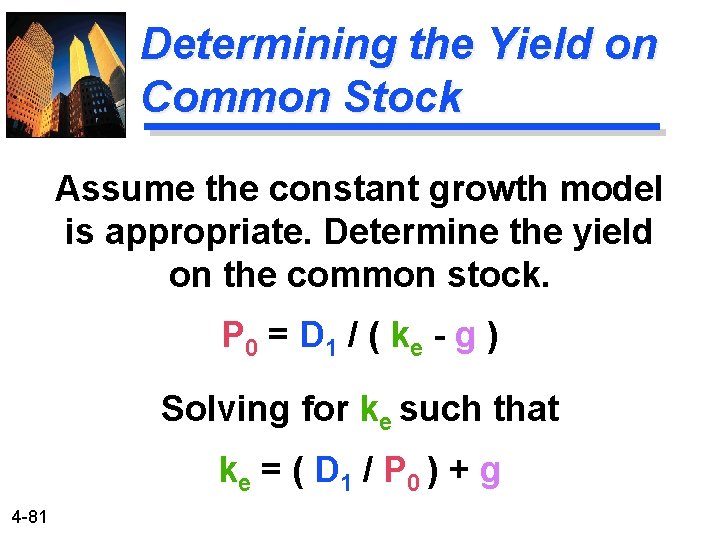 Determining the Yield on Common Stock

Assume the constant growth model is appropriate. Determine the yield on the common stock.

$P_0 = D_1 / ( k_e - g )$

Solving for $k_e$ such that

$k_e = ( D_1 / P_0 ) + g$

4-81